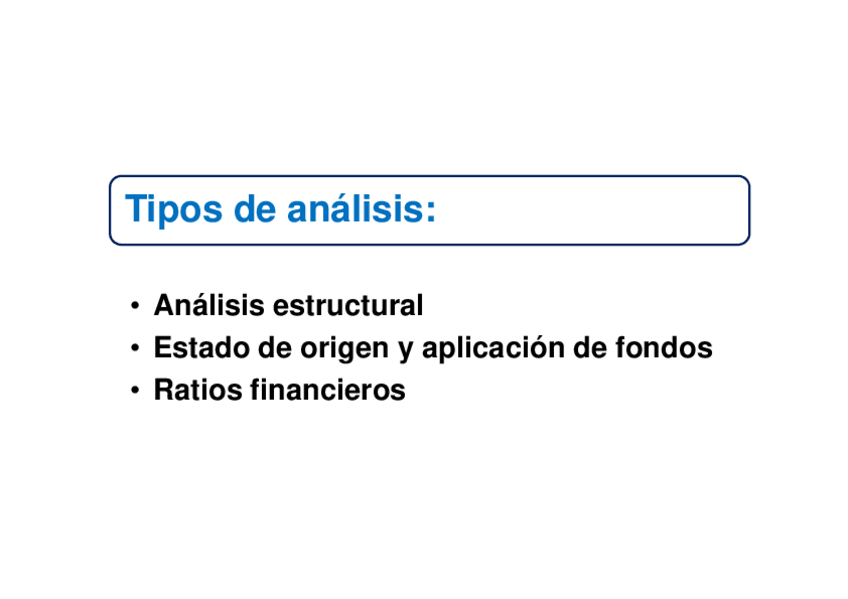 Tipos de análisis:

• Análisis estructural
• Estado de origen y aplicación de fondos
• Ratios financieros